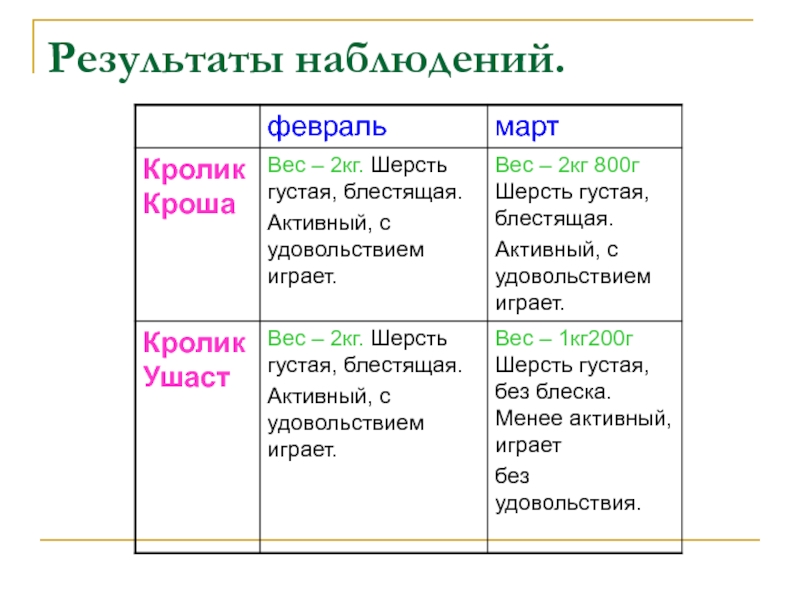 Результаты наблюдений.

| | февраль | март |
|---|---|---|
| Кролик Кроша | Вес – 2кг. Шерсть густая, блестящая. Активный, с удовольствием играет. | Вес – 2кг 800г Шерсть густая, блестящая. Активный, с удовольствием играет. |
| Кролик Ушаст | Вес – 2кг. Шерсть густая, блестящая. Активный, с удовольствием играет. | Вес – 1кг200г Шерсть густая, без блеска. Менее активный, играет без удовольствия. |